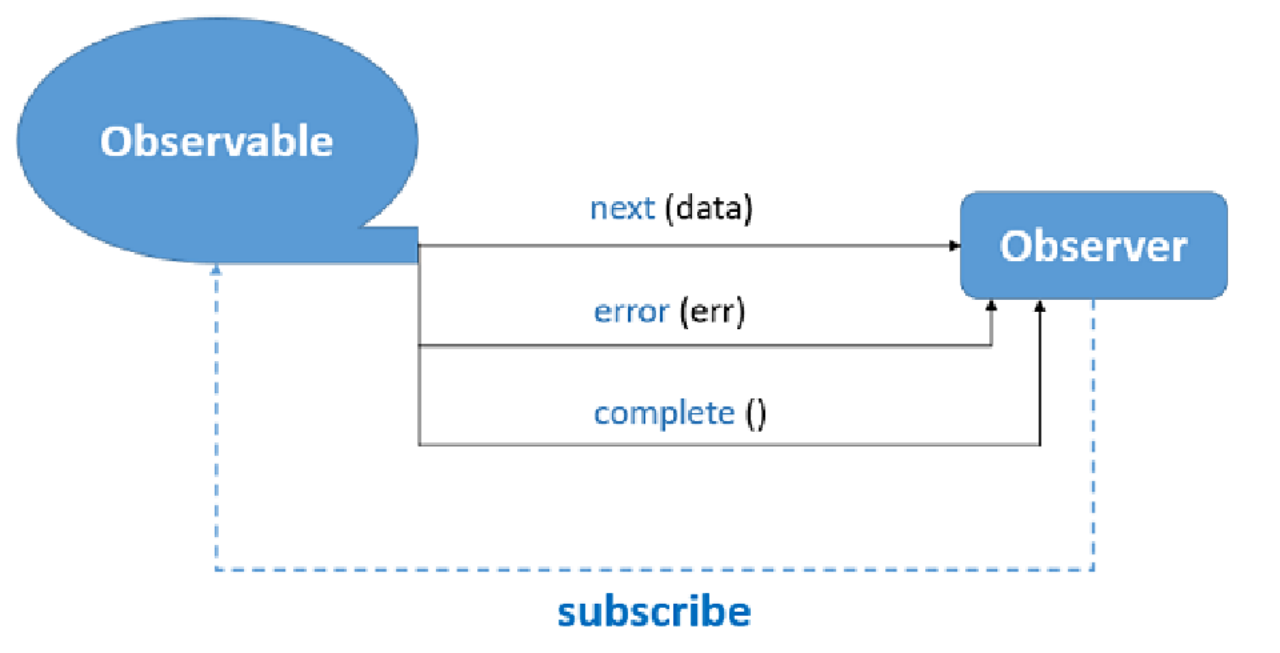 Observable

next (data)

Observer

error (err)

complete ()

subscribe